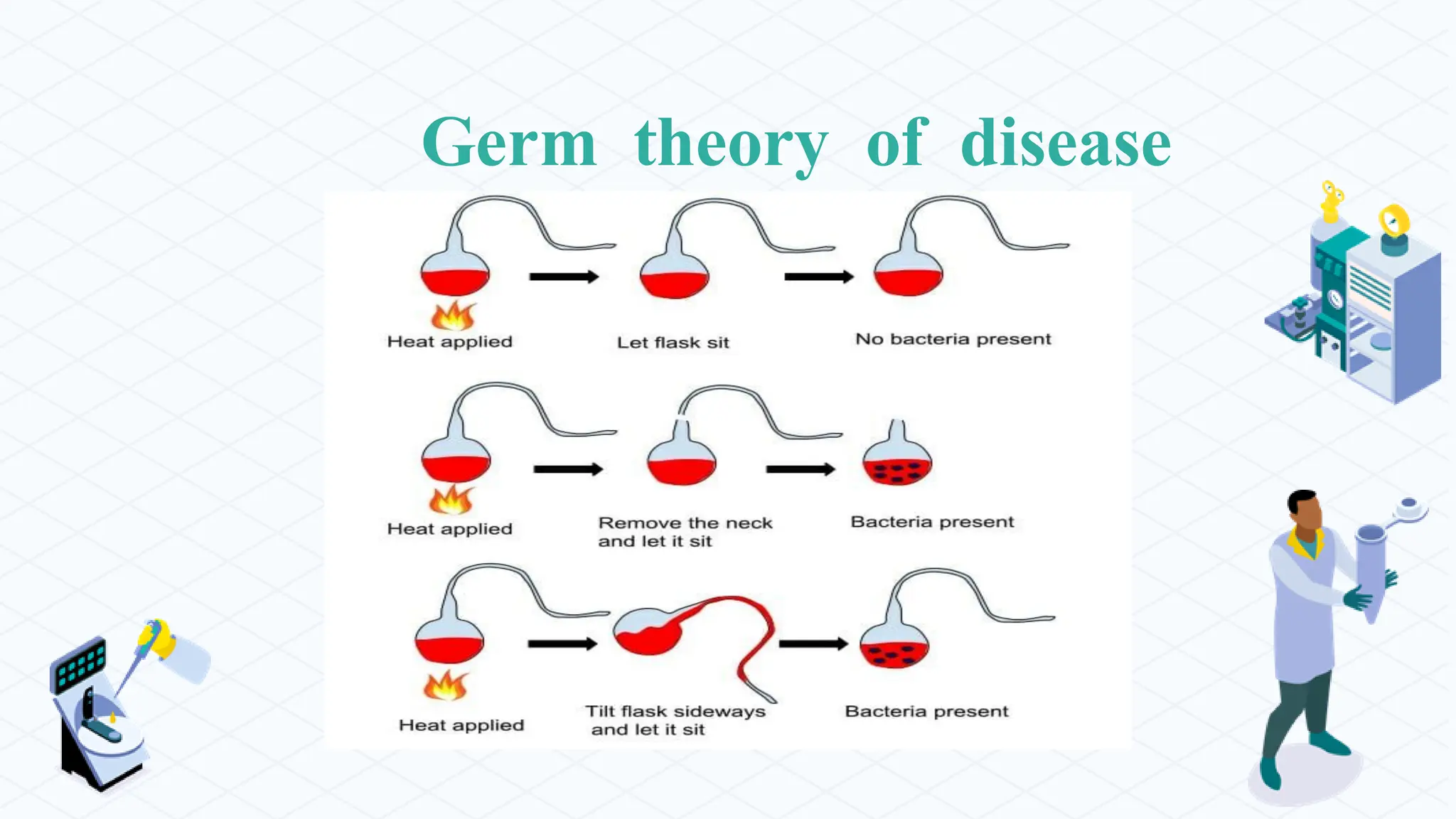 Germ theory of disease

Heat applied

Let flask sit

No bacteria present

Heat applied

Remove the neck and let it sit

Bacteria present

Heat applied

Tilt flask sideways and let it sit

Bacteria present